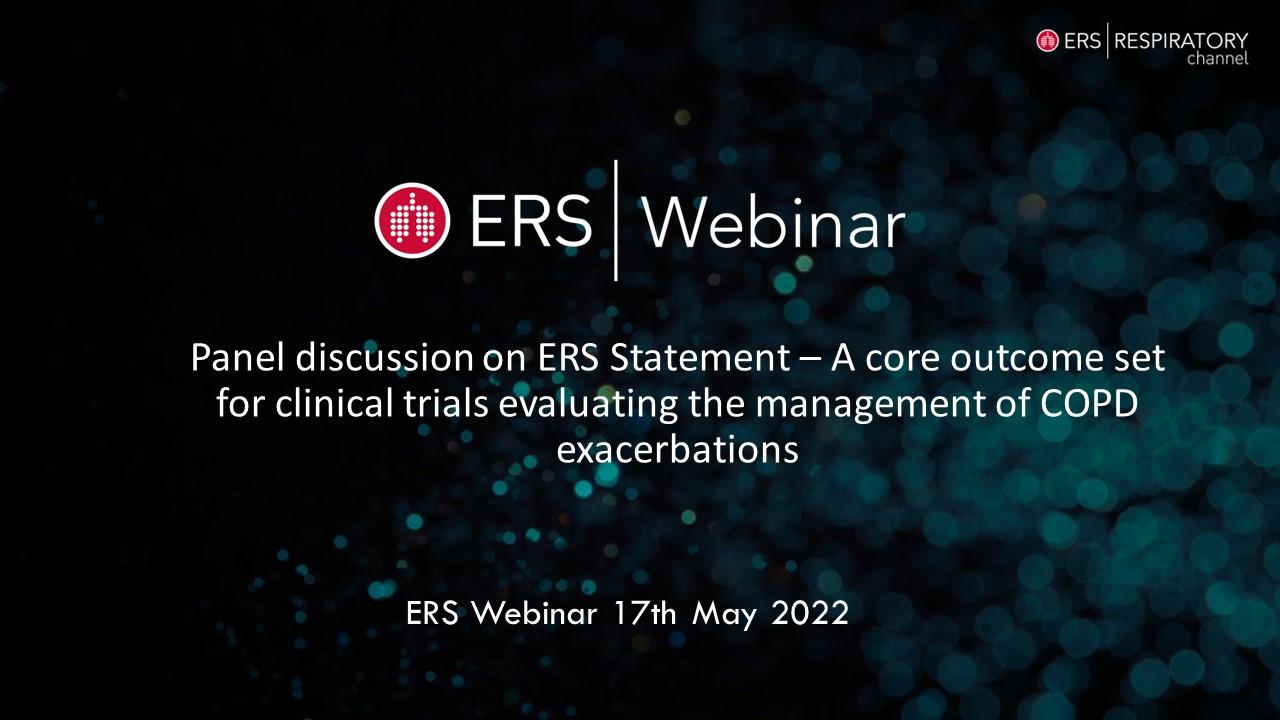 ERS | RESPIRATORY channel

ERS | Webinar

Panel discussion on ERS Statement – A core outcome set for clinical trials evaluating the management of COPD exacerbations

ERS Webinar 17th May 2022